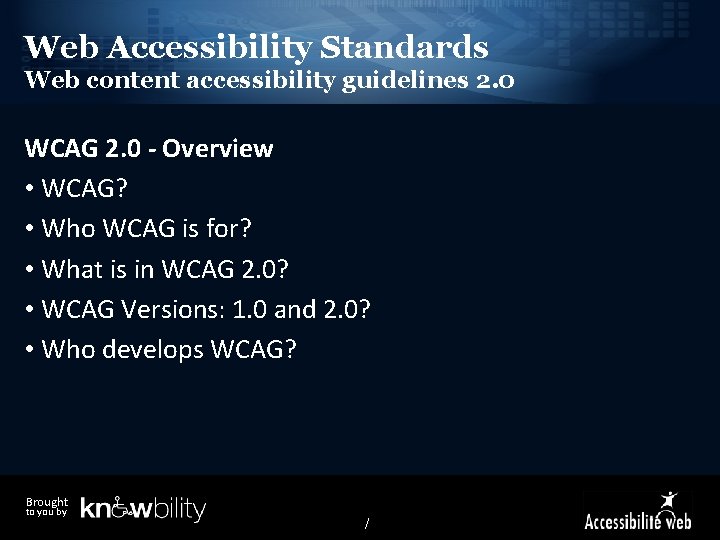 Web Accessibility Standards
Web content accessibility guidelines 2.0

WCAG 2.0 - Overview
• WCAG?
• Who WCAG is for?
• What is in WCAG 2.0?
• WCAG Versions: 1.0 and 2.0?
• Who develops WCAG?

Brought to you by knowbility

/

Accessibilité web